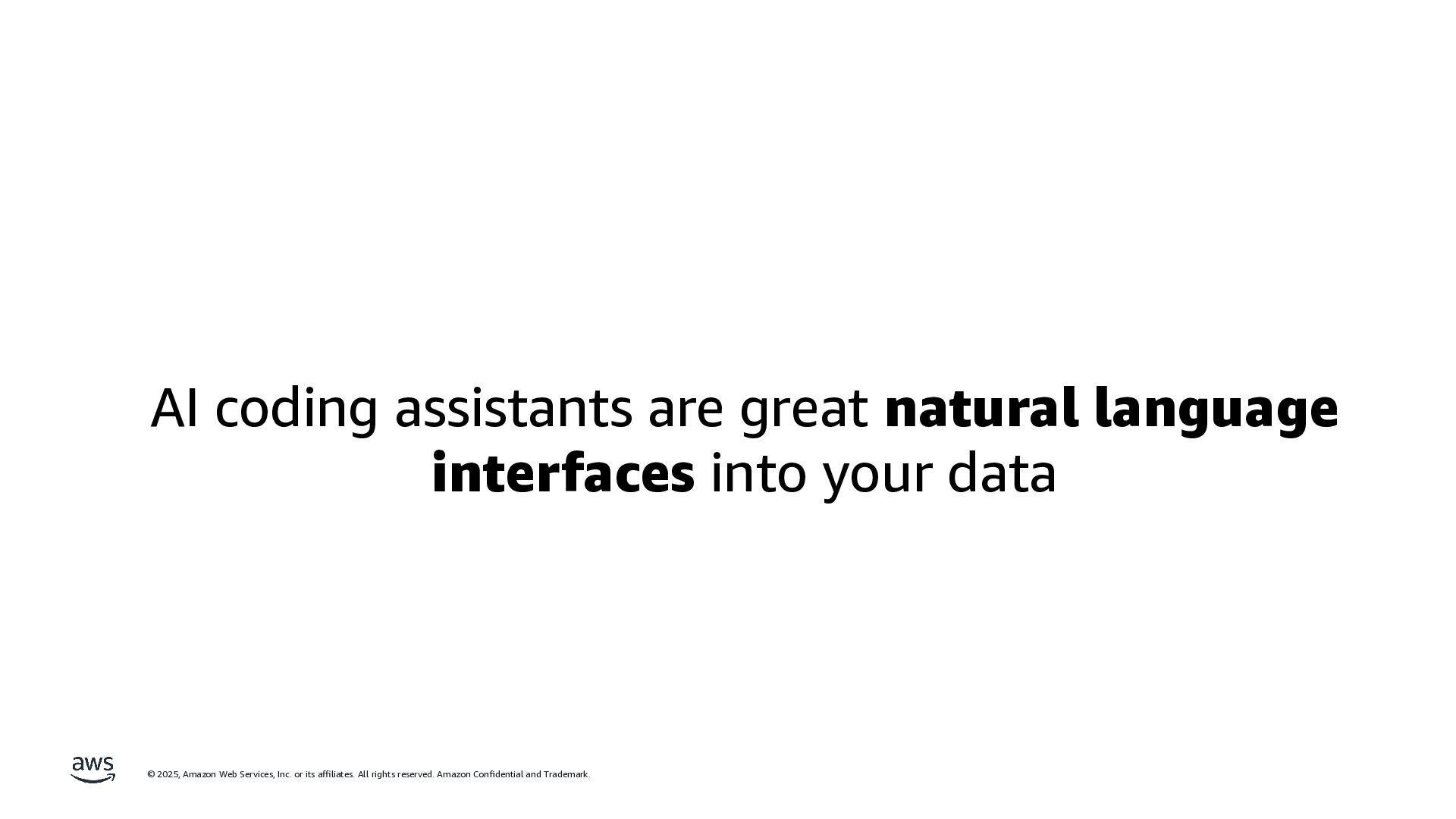 AI coding assistants are great natural language interfaces into your data

aws

© 2025, Amazon Web Services, Inc. or its affiliates. All rights reserved. Amazon Confidential and Trademark.